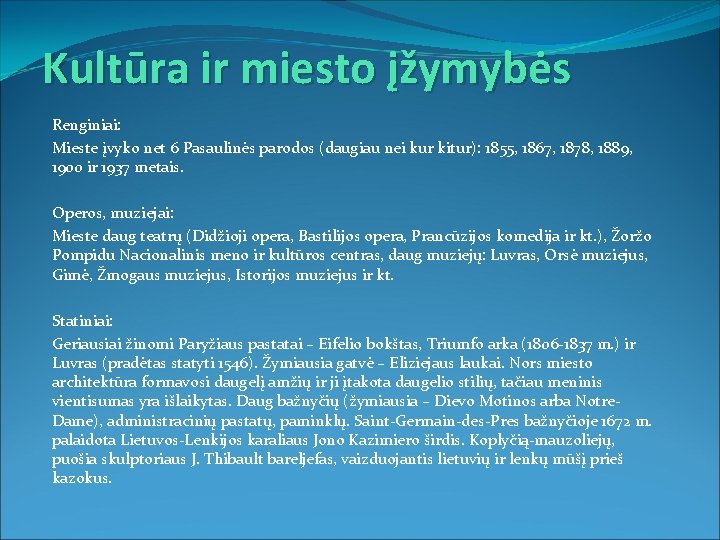 Kultūra ir miesto įžymybės

Renginiai:
Mieste įvyko net 6 Pasaulinės parodos (daugiau nei kur kitur): 1855, 1867, 1878, 1889, 1900 ir 1937 metais.

Operos, muziejai:
Mieste daug teatrų (Didžioji opera, Bastilijos opera, Prancūzijos komedija ir kt.), Žoržo Pompidu Nacionalinis meno ir kultūros centras, daug muziejų: Luvras, Orsė muziejus, Gimė, Žmogaus muziejus, Istorijos muziejus ir kt.

Statiniai:
Geriausiai žinomi Paryžiaus pastatai – Eifelio bokštas, Triumfo arka (1806-1837 m.) ir Luvras (pradėtas statyti 1546). Žymiausia gatvė – Eliziejaus laukai. Nors miesto architektūra formavosi daugelį amžių ir ji įtakota daugelio stilių, tačiau meninis vientisumas yra išlaikytas. Daug bažnyčių (žymiausia – Dievo Motinos arba Notre-Dame), administracinių pastatų, paminklų. Saint-Germain-des-Pres bažnyčioje 1672 m. palaidota Lietuvos-Lenkijos karaliaus Jono Kazimiero širdis. Koplyčią-mauzoliejų, puošia skulptoriaus J. Thibault bareljefas, vaizduojantis lietuvių ir lenkų mūšį prieš kazokus.